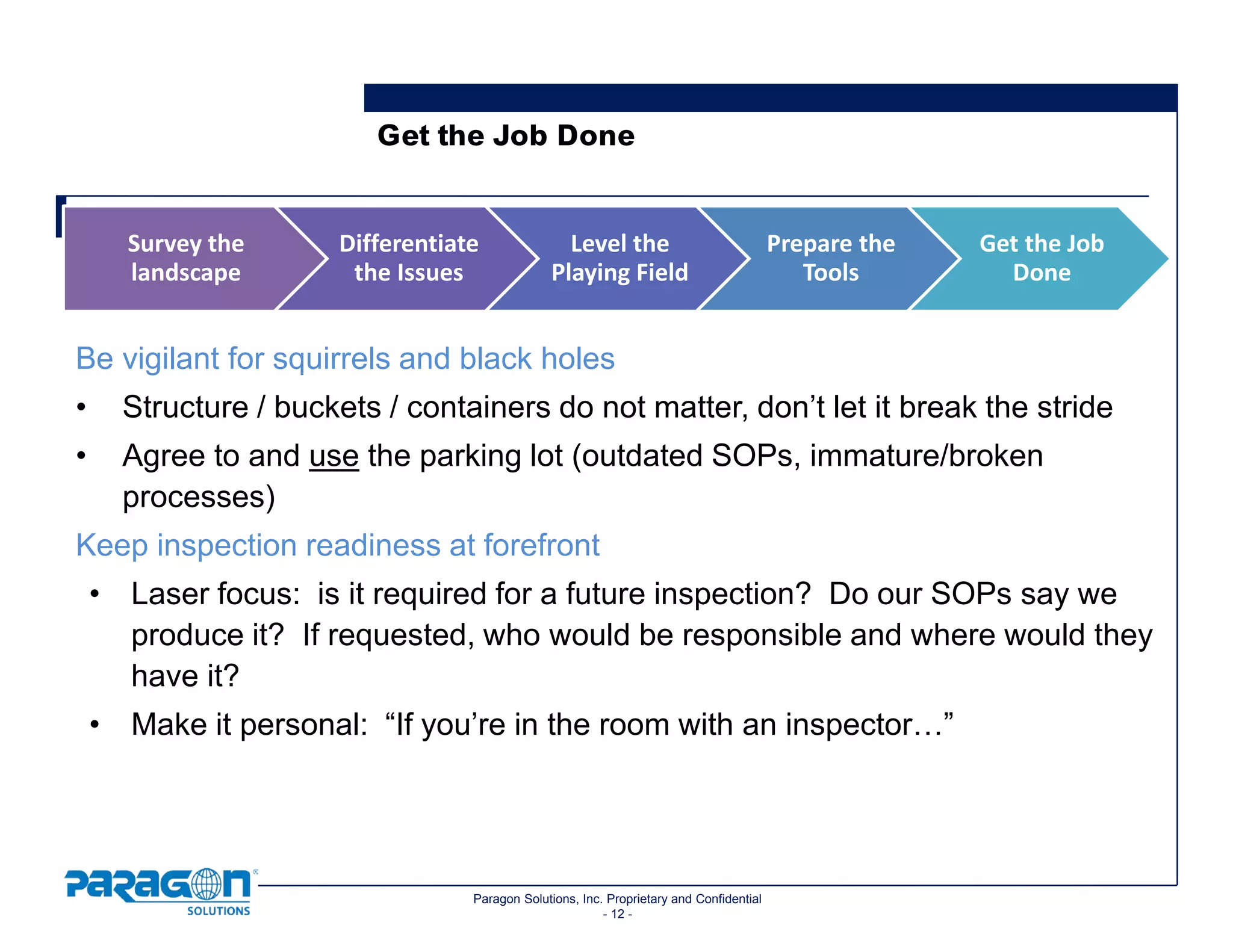 Get the Job Done

Survey the landscape

Differentiate the Issues

Level the Playing Field

Prepare the Tools

Get the Job Done

Be vigilant for squirrels and black holes

• Structure / buckets / containers do not matter, don't let it break the stride

• Agree to and use the parking lot (outdated SOPs, immature/broken processes)

Keep inspection readiness at forefront

• Laser focus: is it required for a future inspection? Do our SOPs say we produce it? If requested, who would be responsible and where would they have it?

• Make it personal: "If you're in the room with an inspector…"

PARAGON SOLUTIONS

Paragon Solutions, Inc. Proprietary and Confidential
- 12 -